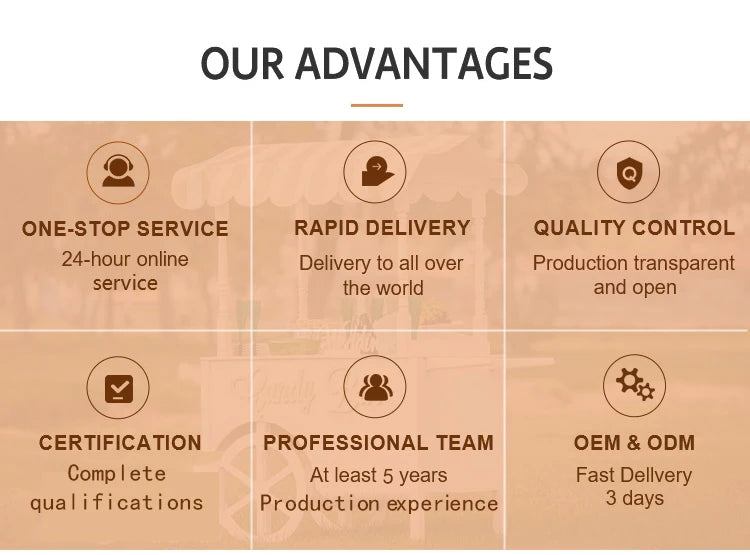 OUR ADVANTAGES

ONE-STOP SERVICE
24-hour online service

RAPID DELIVERY
Delivery to all over the world

QUALITY CONTROL
Production transparent and open

CERTIFICATION
Complete qualifications

PROFESSIONAL TEAM
At least 5 years Production experience

OEM & ODM
Fast Dellvery 3 days